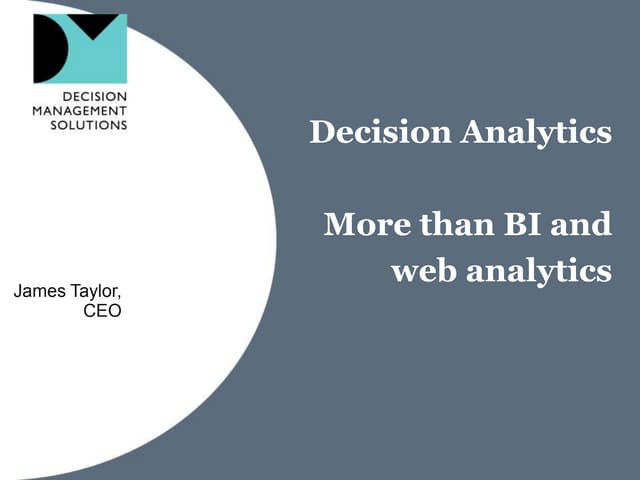 DECISION
MANAGEMENT
SOLUTIONS

Decision Analytics

More than BI and web analytics

James Taylor,
CEO